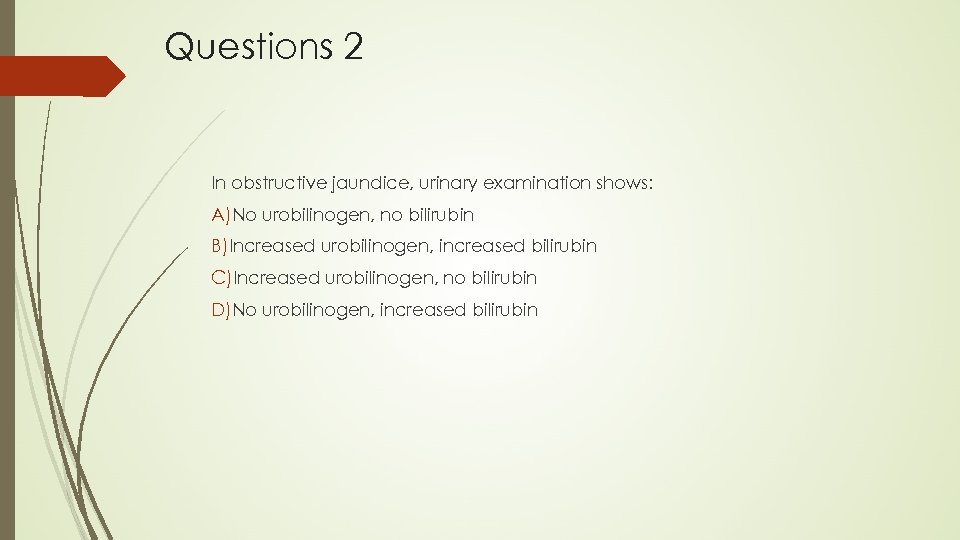 Questions 2

In obstructive jaundice, urinary examination shows:

A)No urobilinogen, no bilirubin

B)Increased urobilinogen, increased bilirubin

C)Increased urobilinogen, no bilirubin

D)No urobilinogen, increased bilirubin